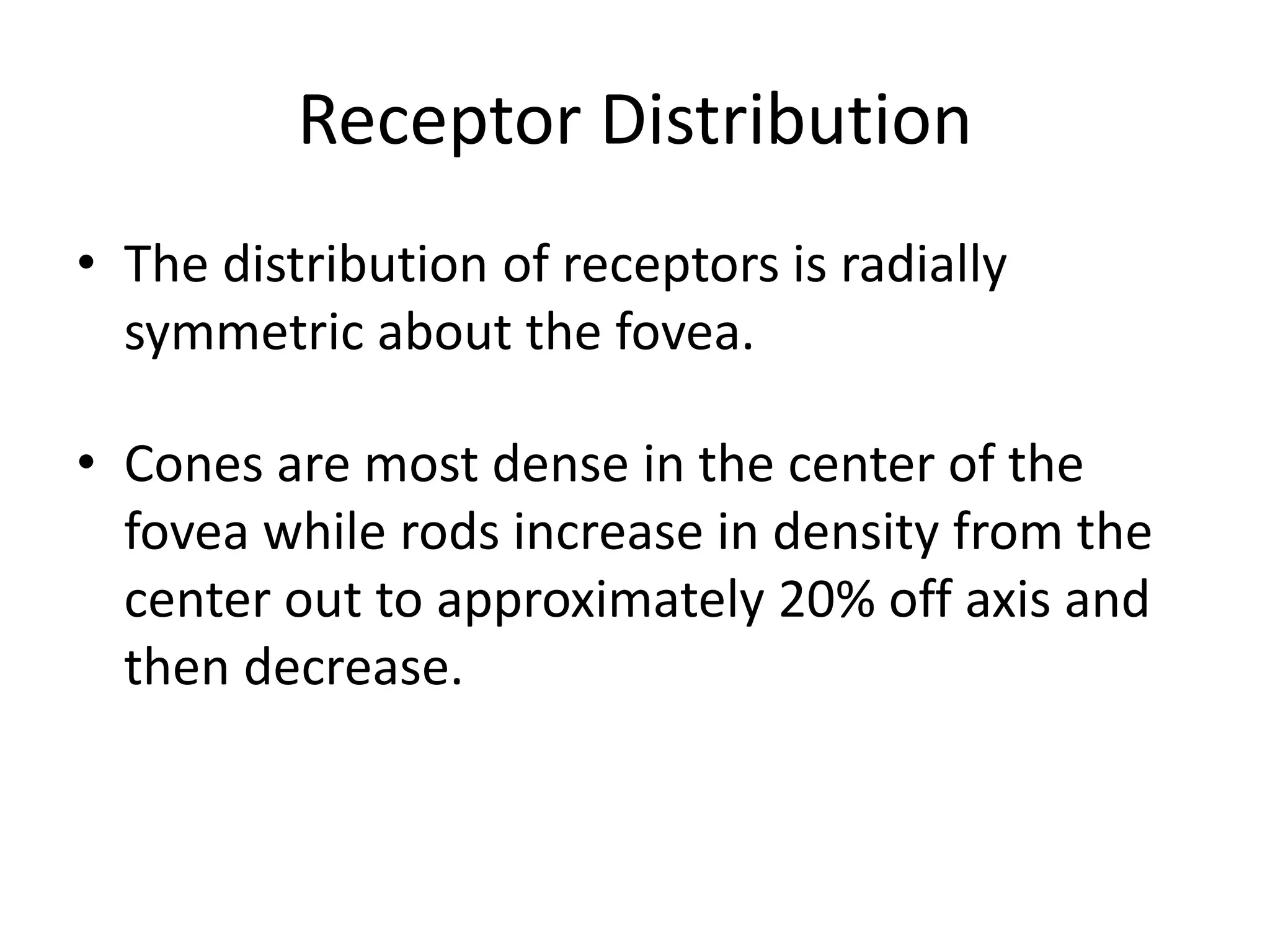 Receptor Distribution

• The distribution of receptors is radially symmetric about the fovea.

• Cones are most dense in the center of the fovea while rods increase in density from the center out to approximately 20% off axis and then decrease.